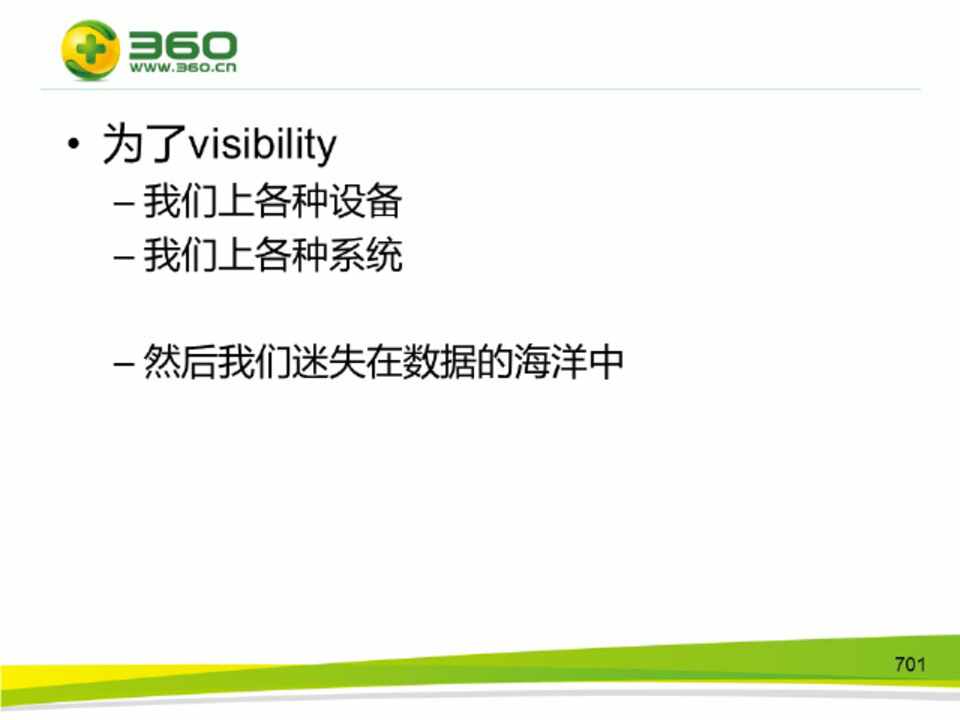 360
WWW.360.cn

• 为了visibility
– 我们上各种设备
– 我们上各种系统

– 然后我们迷失在数据的海洋中

701